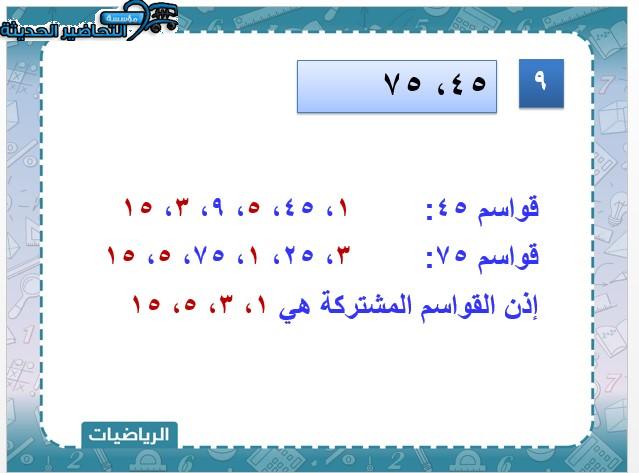 مؤسسة التحاضير الحديثة

٩

٤٥، ٧٥

قواسم ٤٥: ١، ٤٥، ٥، ٩، ٣، ١٥

قواسم ٧٥: ٣، ٢٥، ١، ٧٥، ٥، ١٥

إذن القواسم المشتركة هي ١، ٣، ٥، ١٥

الرياضيات